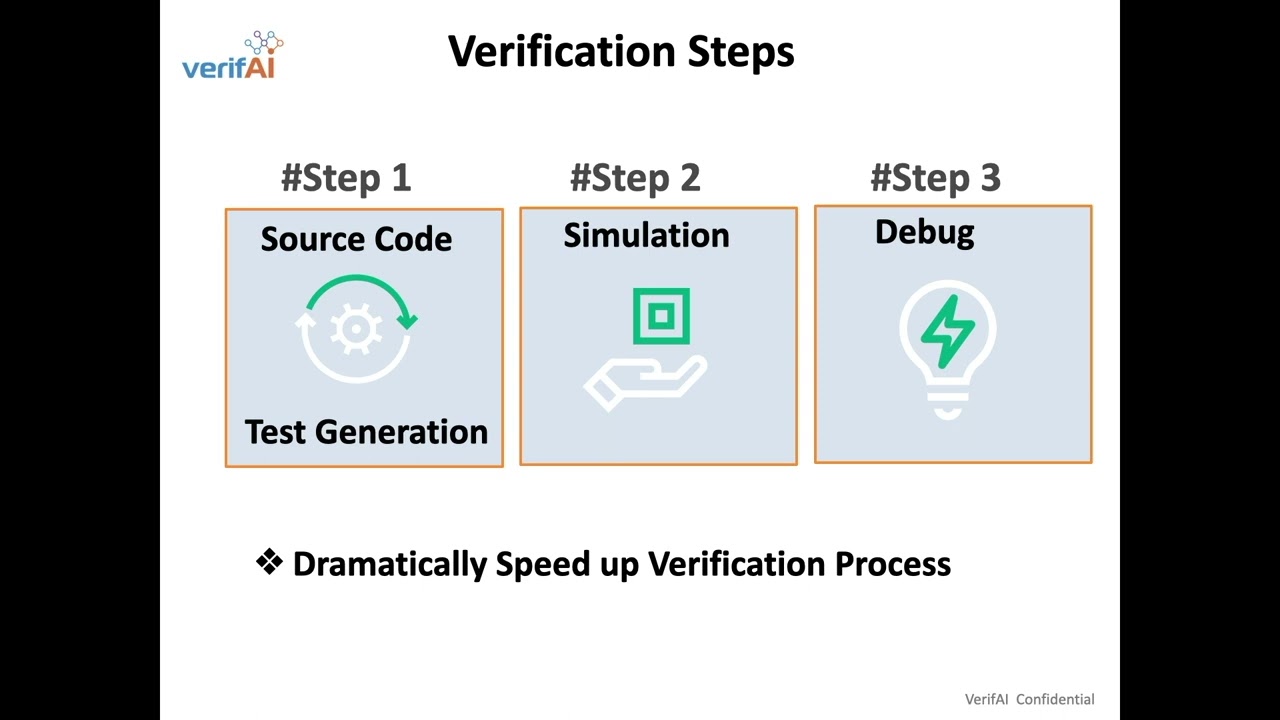 verifAI

Verification Steps

#Step 1

Source Code

Test Generation

#Step 2

Simulation

#Step 3

Debug

❖ Dramatically Speed up Verification Process

VerifAI Confidential